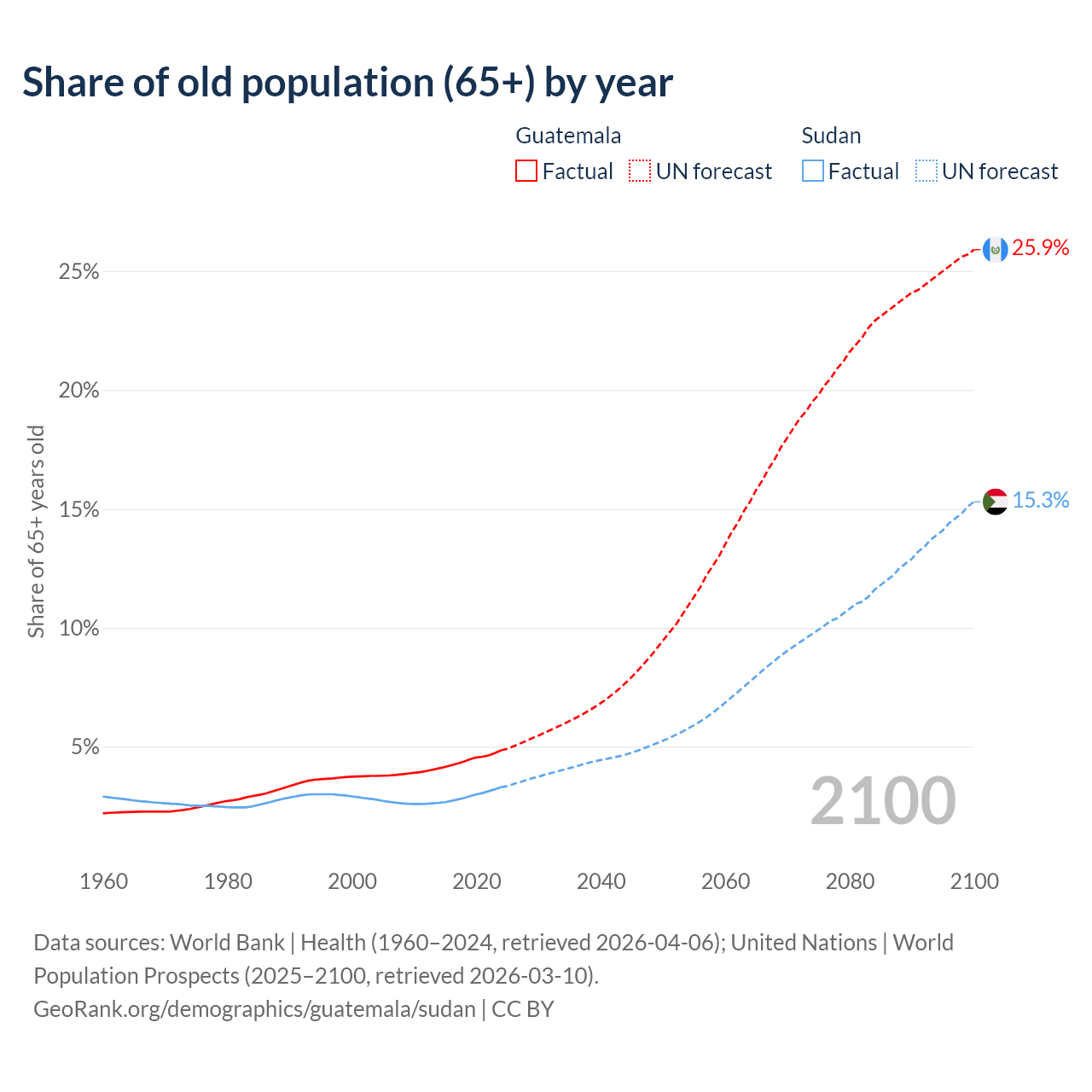 Share of old population (65+) by year

Guatemala
Factual UN forecast

Sudan
Factual UN forecast

Share of 65+ years old

25%
20%
15%
10%
5%

25.9%
15.3%

2100

1960 1980 2000 2020 2040 2060 2080 2100

Data sources: World Bank | Health (1960–2024, retrieved 2026-04-06); United Nations | World Population Prospects (2025–2100, retrieved 2026-03-10).
GeoRank.org/demographics/guatemala/sudan | CC BY